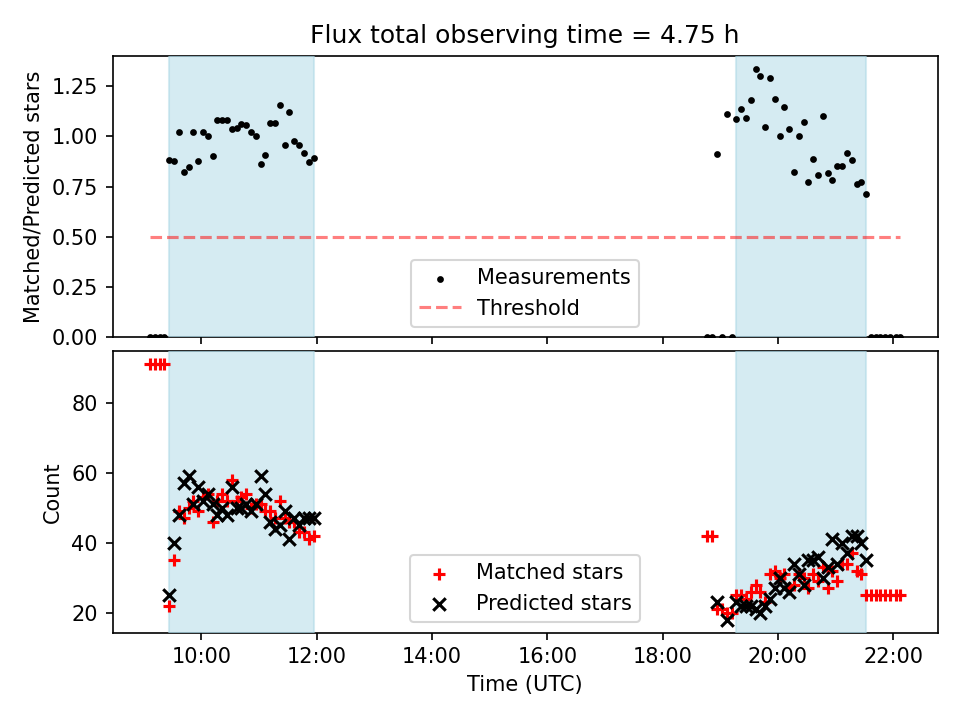 Flux total observing time = 4.75 h

Matched/Predicted stars

1.25
1.00
0.75
0.50
0.25
0.00

Measurements
Threshold

Count

80
60
40
20

Matched stars
Predicted stars

10:00
12:00
14:00
16:00
18:00
20:00
22:00

Time (UTC)